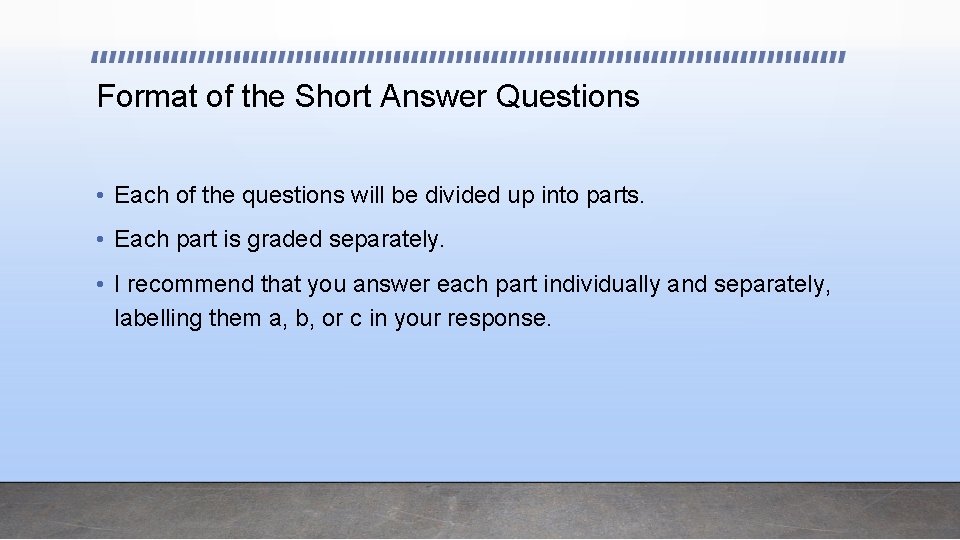 Format of the Short Answer Questions

• Each of the questions will be divided up into parts.

• Each part is graded separately.

• I recommend that you answer each part individually and separately, labelling them a, b, or c in your response.